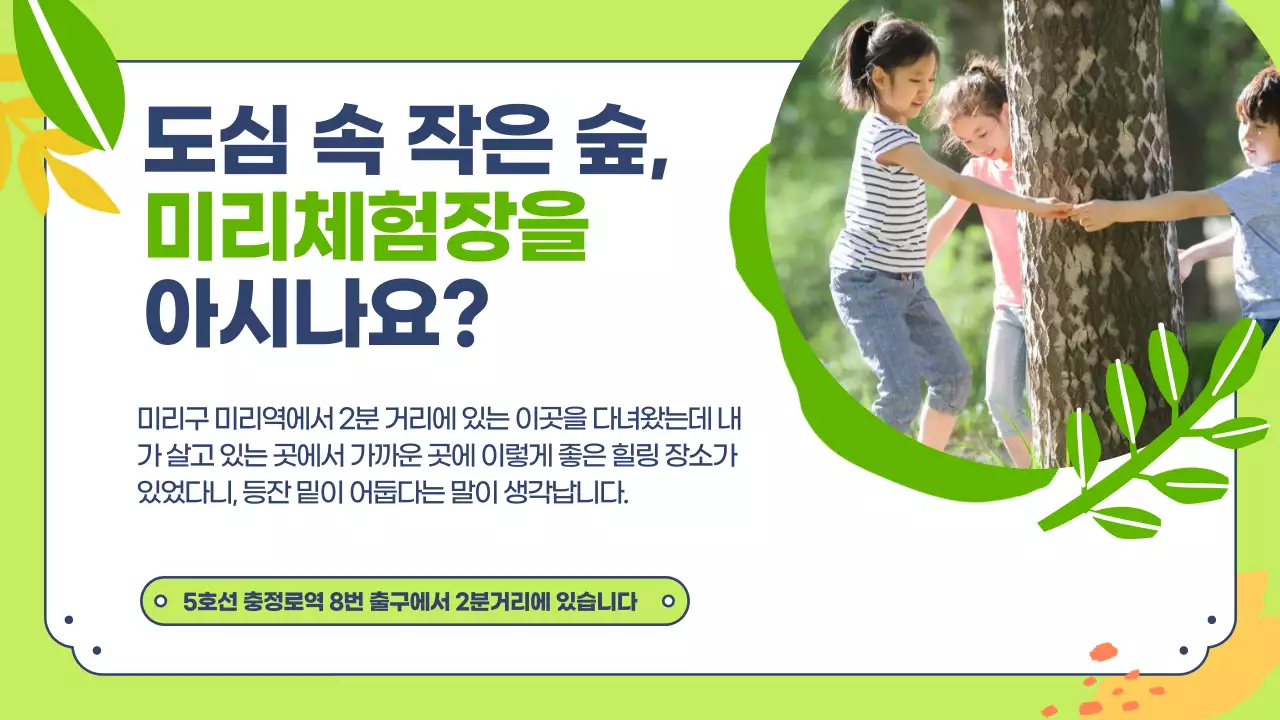 도심 속 작은 숲,
미리체험장을
아시나요?

미리구 미리역에서 2분 거리에 있는 이곳을 다녀왔는데 내가 살고 있는 곳에서 가까운 곳에 이렇게 좋은 힐링 장소가 있었다니, 등잔 밑이 어둡다는 말이 생각납니다.

5호선 충정로역 8번 출구에서 2분거리에 있습니다